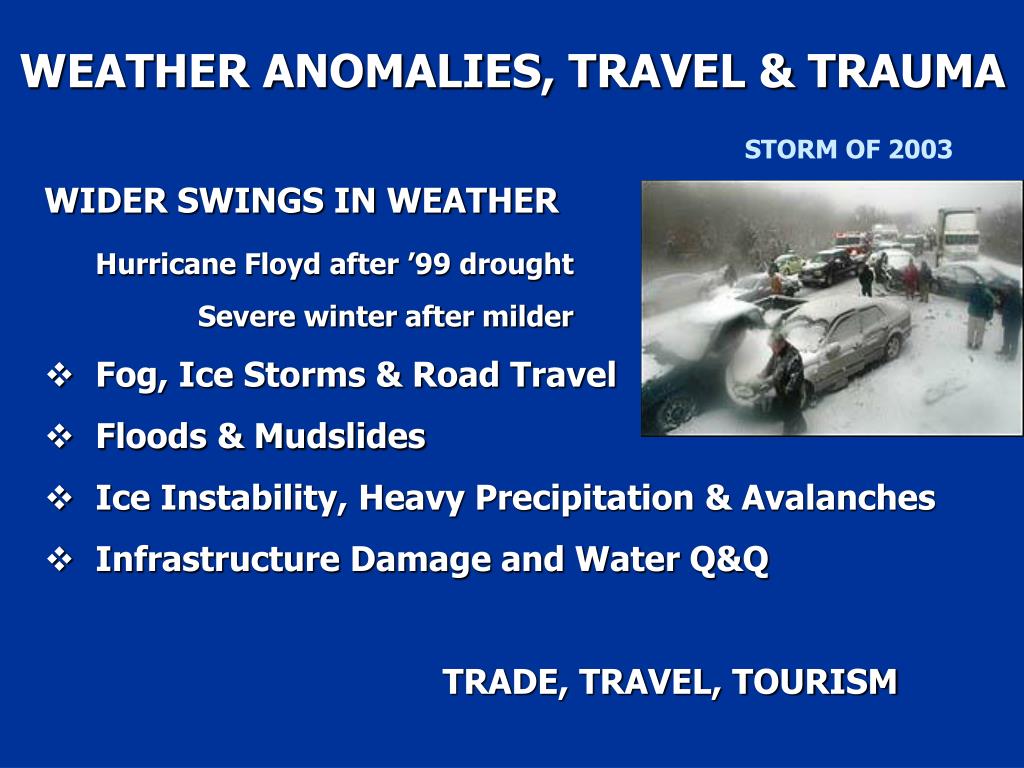 WEATHER ANOMALIES, TRAVEL & TRAUMA

STORM OF 2003

WIDER SWINGS IN WEATHER

Hurricane Floyd after ’99 drought

Severe winter after milder

❖ Fog, Ice Storms & Road Travel

❖ Floods & Mudslides

❖ Ice Instability, Heavy Precipitation & Avalanches

❖ Infrastructure Damage and Water Q&Q

TRADE, TRAVEL, TOURISM